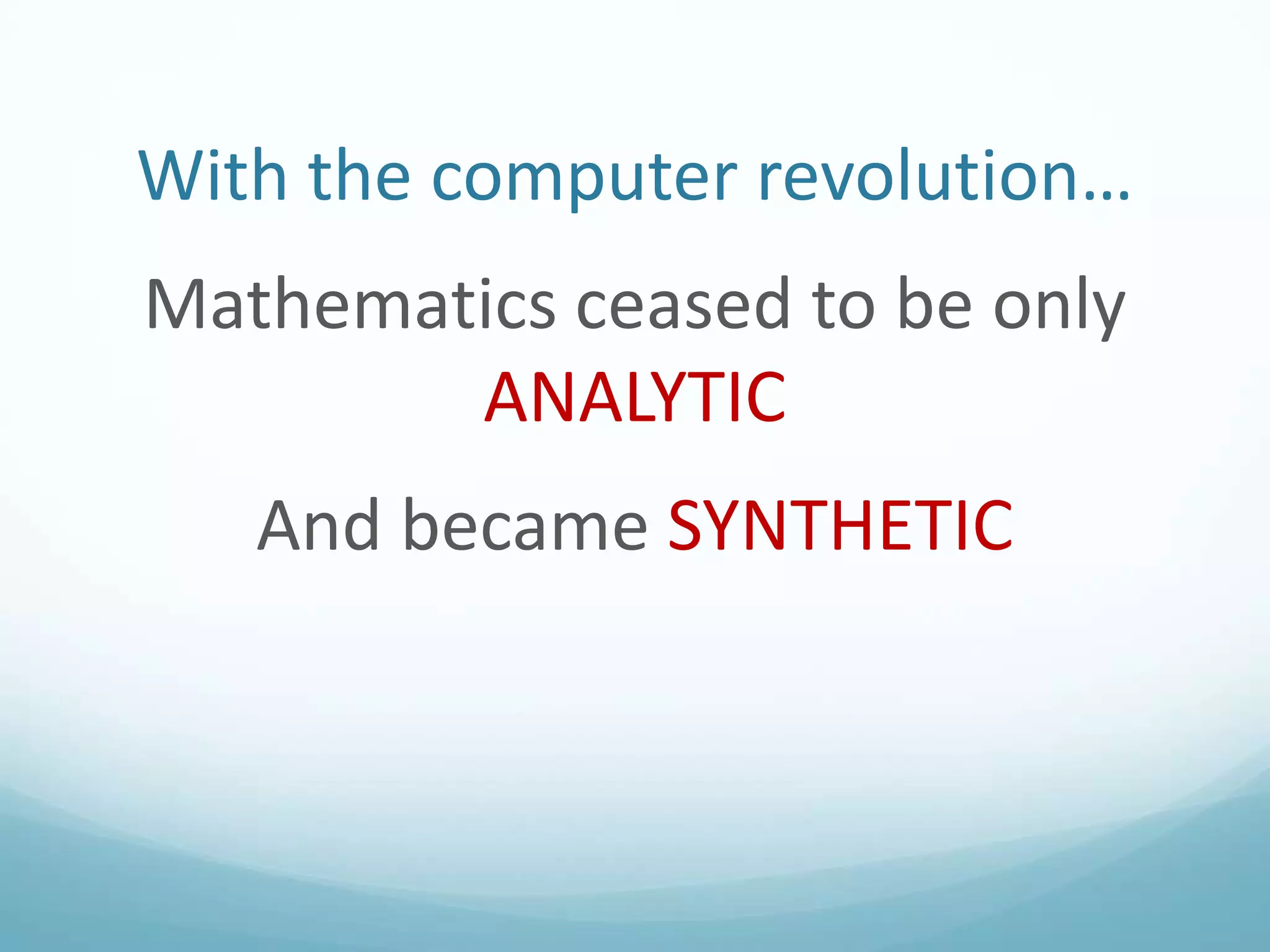 With the computer revolution…

Mathematics ceased to be only ANALYTIC

And became SYNTHETIC